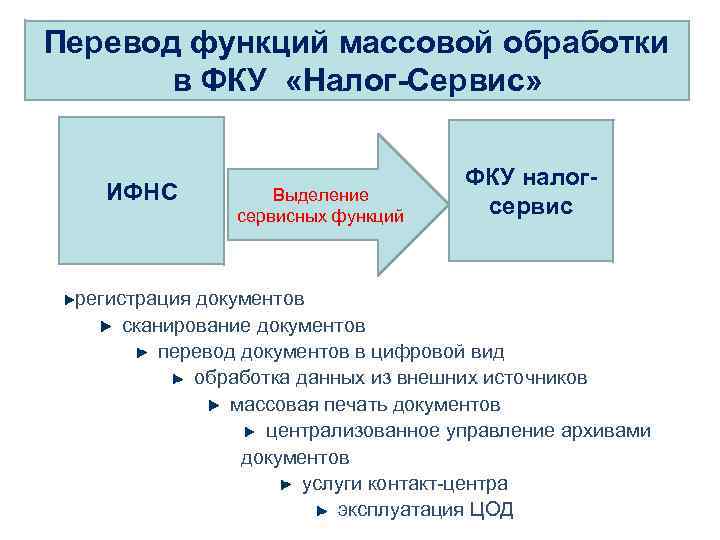 Перевод функций массовой обработки в ФКУ «Налог-Сервис»

ИФНС

Выделение сервисных функций

ФКУ налог-сервис

▸регистрация документов

▸ сканирование документов

▸ перевод документов в цифровой вид

▸ обработка данных из внешних источников

▸ массовая печать документов

▸ централизованное управление архивами документов

▸ услуги контакт-центра

▸ эксплуатация ЦОД